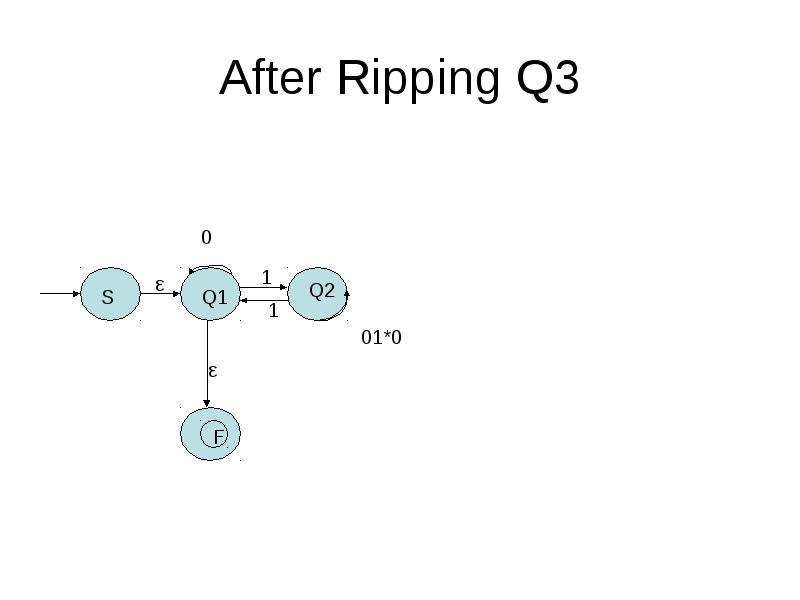 After Ripping Q3

0

S

ε

Q1

1

1

Q2

01*0

ε

F